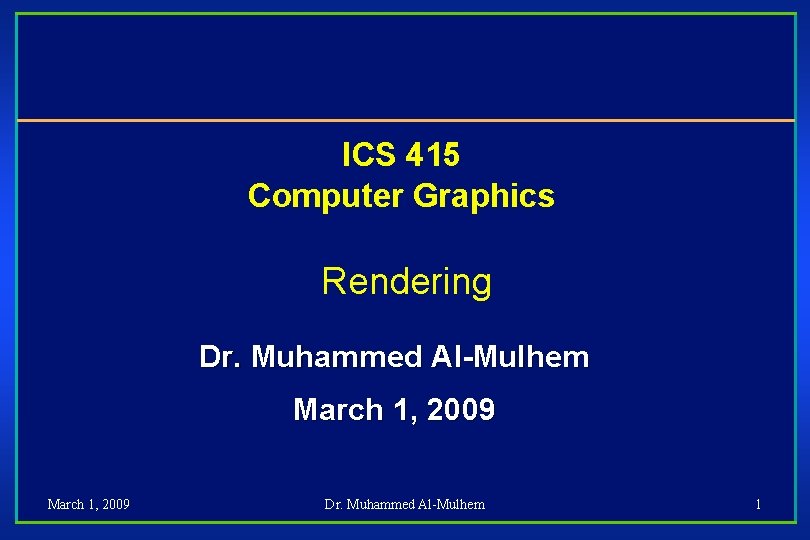 ICS 415
Computer Graphics

Rendering

Dr. Muhammed Al-Mulhem

March 1, 2009

March 1, 2009

Dr. Muhammed Al-Mulhem

1